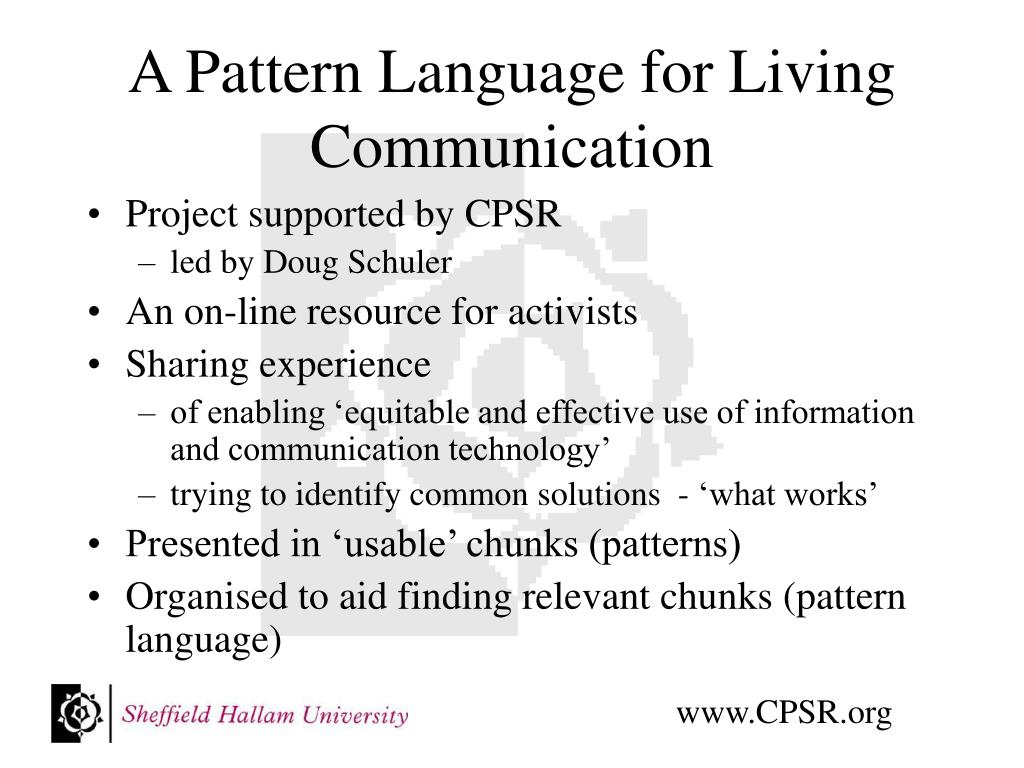 A Pattern Language for Living Communication

• Project supported by CPSR
 – led by Doug Schuler
• An on-line resource for activists
• Sharing experience
 – of enabling ‘equitable and effective use of information and communication technology’
 – trying to identify common solutions - ‘what works’
• Presented in ‘usable’ chunks (patterns)
• Organised to aid finding relevant chunks (pattern language)

Sheffield Hallam University

www.CPSR.org